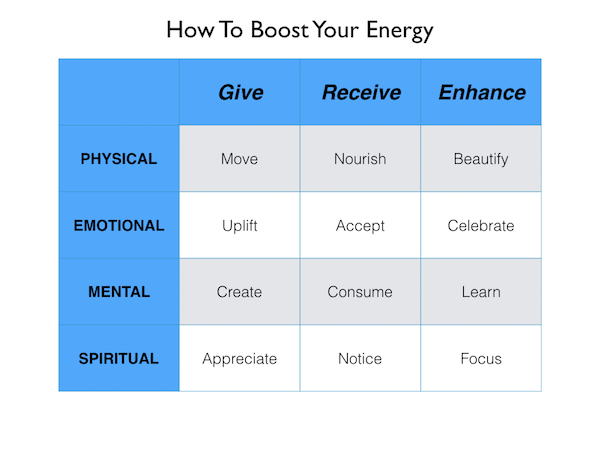 How To Boost Your Energy

| | Give | Receive | Enhance |
|---|---|---|---|
| PHYSICAL | Move | Nourish | Beautify |
| EMOTIONAL | Uplift | Accept | Celebrate |
| MENTAL | Create | Consume | Learn |
| SPIRITUAL | Appreciate | Notice | Focus |